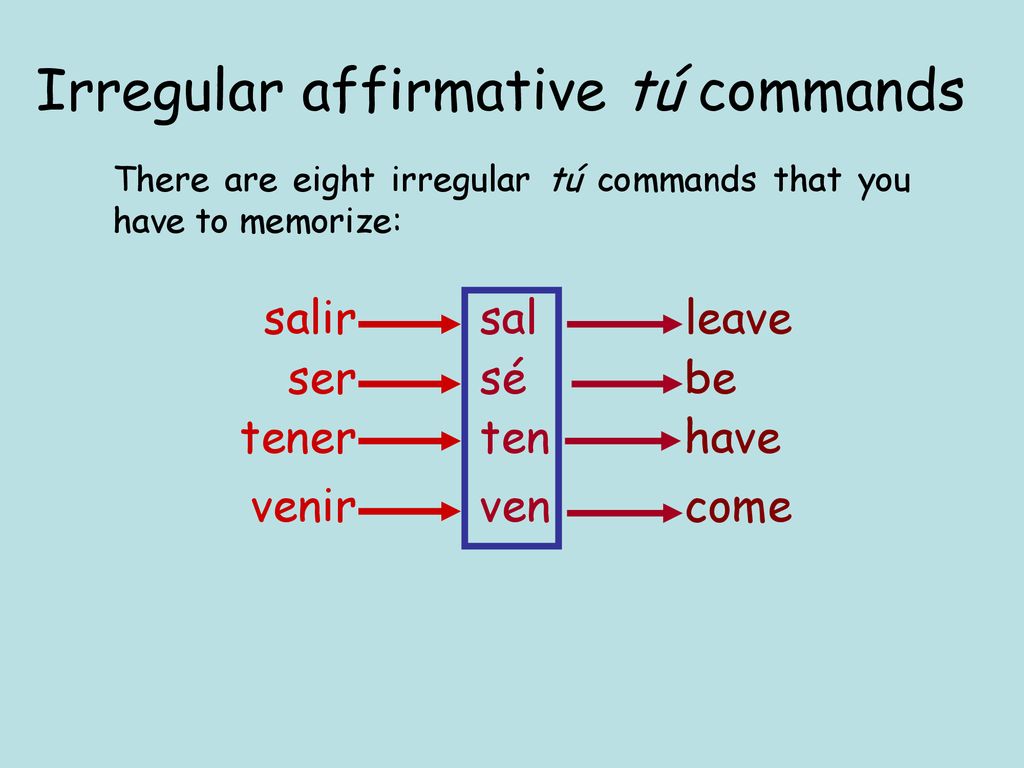 Irregular affirmative tú commands

There are eight irregular tú commands that you have to memorize:

salir sal leave
ser sé be
tener ten have
venir ven come